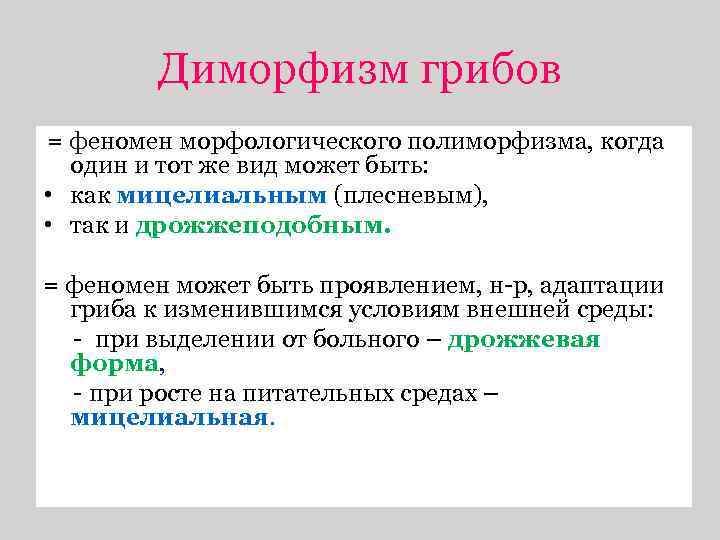 Диморфизм грибов

= феномен морфологического полиморфизма, когда один и тот же вид может быть:
• как мицелиальным (плесневым),
• так и дрожжеподобным.

= феномен может быть проявлением, н-р, адаптации гриба к изменившимся условиям внешней среды:
- при выделении от больного – дрожжевая форма,
- при росте на питательных средах – мицелиальная.